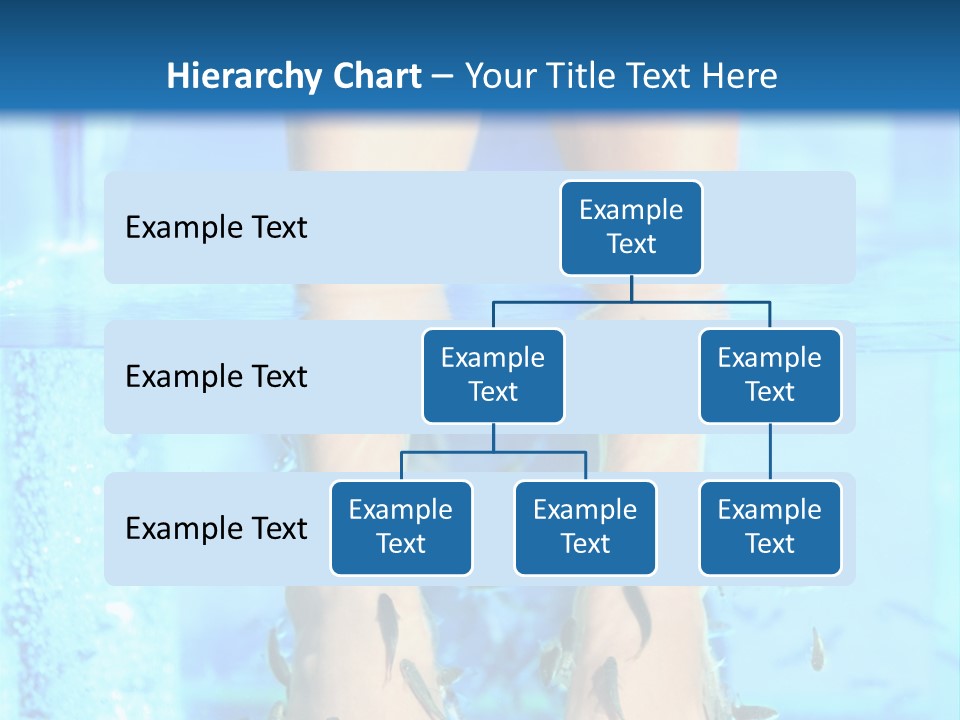 Hierarchy Chart – Your Title Text Here

Example Text

Example Text

Example Text

Example Text

Example Text

Example Text

Example Text

Example Text

Example Text